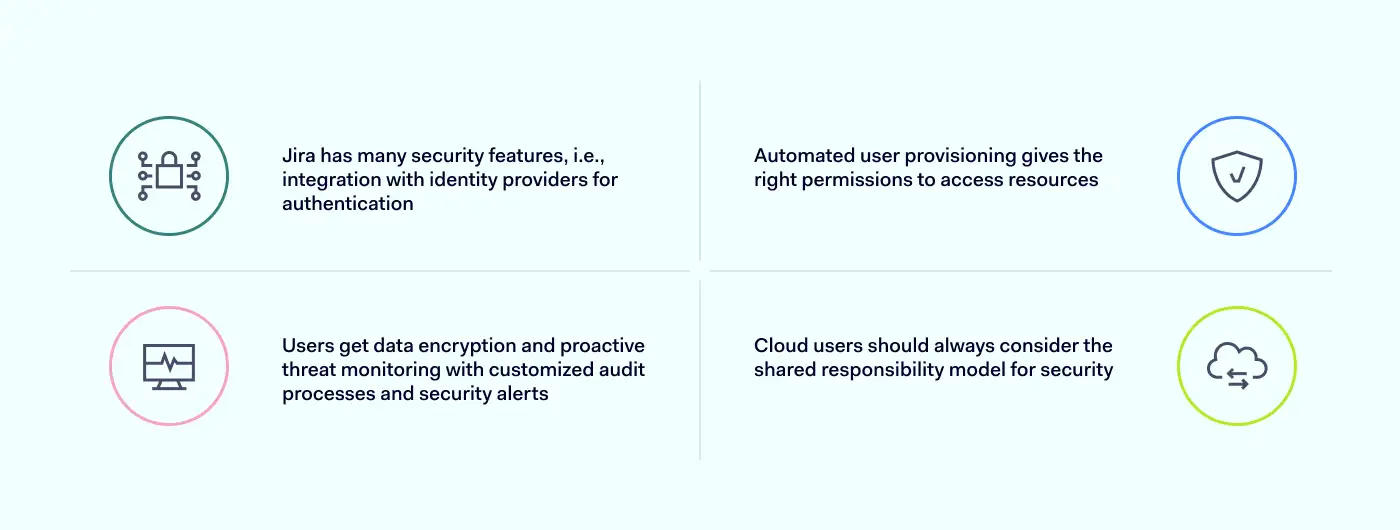 Jira has many security features, i.e., integration with identity providers for authentication

Automated user provisioning gives the right permissions to access resources

Users get data encryption and proactive threat monitoring with customized audit processes and security alerts

Cloud users should always consider the shared responsibility model for security